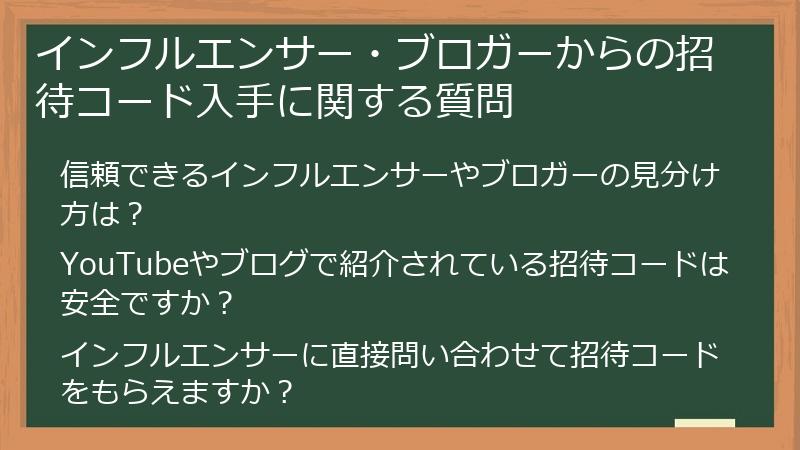 インフルエンサー・ブロガーからの招待コード入手に関する質問

信頼できるインフルエンサーやブロガーの見分け方は？

YouTubeやブログで紹介されている招待コードは安全ですか？

インフルエンサーに直接問い合わせて招待コードをもらえますか？